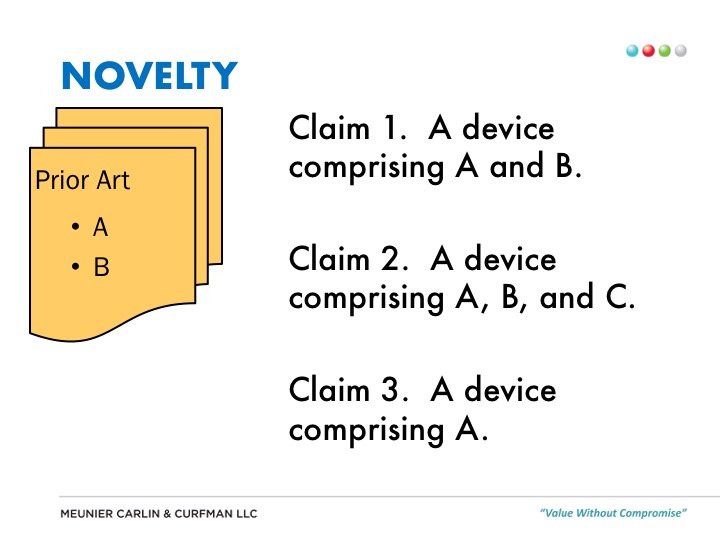 NOVELTY

Prior Art
• A
• B

Claim 1. A device comprising A and B.

Claim 2. A device comprising A, B, and C.

Claim 3. A device comprising A.

MEUNIER CARLIN & CURFMAN LLC

"Value Without Compromise"